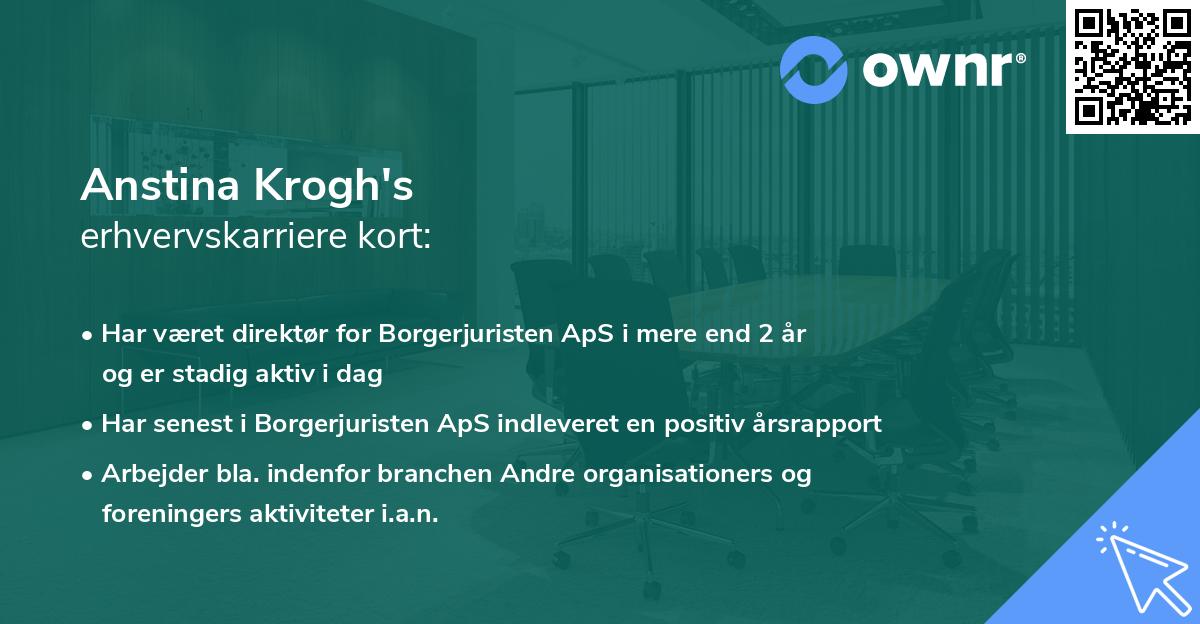 ownr®

Anstina Krogh's
erhvervskarriere kort:

• Har været direktør for Borgerjuristen ApS i mere end 2 år og er stadig aktiv i dag
• Har senest i Borgerjuristen ApS indleveret en positiv årsrapport
• Arbejder bla. indenfor branchen Andre organisationers og foreningers aktiviteter i.a.n.